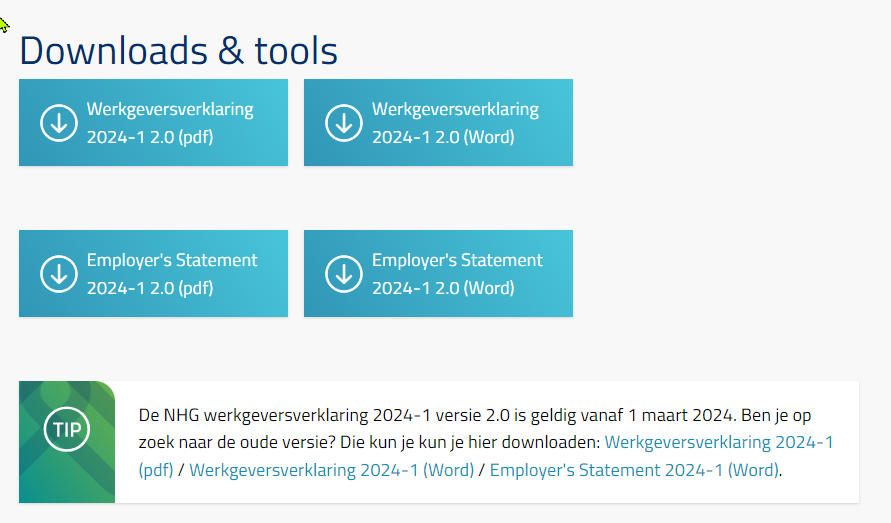 Downloads & tools

Werkgeversverklaring 2024-1 2.0 (pdf)

Werkgeversverklaring 2024-1 2.0 (Word)

Employer's Statement 2024-1 2.0 (pdf)

Employer's Statement 2024-1 2.0 (Word)

TIP

De NHG werkgeversverklaring 2024-1 versie 2.0 is geldig vanaf 1 maart 2024. Ben je op zoek naar de oude versie? Die kun je kun je hier downloaden: Werkgeversverklaring 2024-1 (pdf) / Werkgeversverklaring 2024-1 (Word) / Employer's Statement 2024-1 (Word).